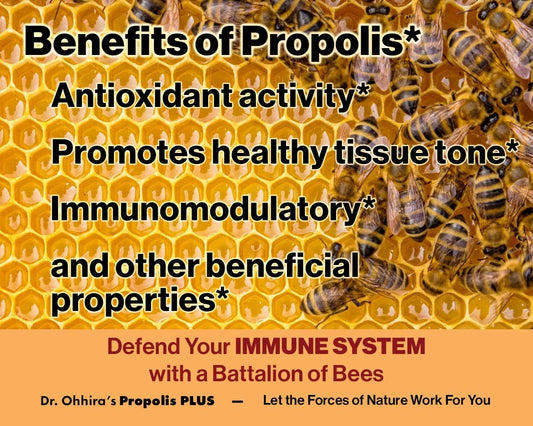 Benefits of Propolis*

Antioxidant activity*

Promotes healthy tissue tone*

Immunomodulatory*

and other beneficial properties*

Defend Your IMMUNE SYSTEM with a Battalion of Bees

Dr. Ohhira's Propolis PLUS — Let the Forces of Nature Work For You